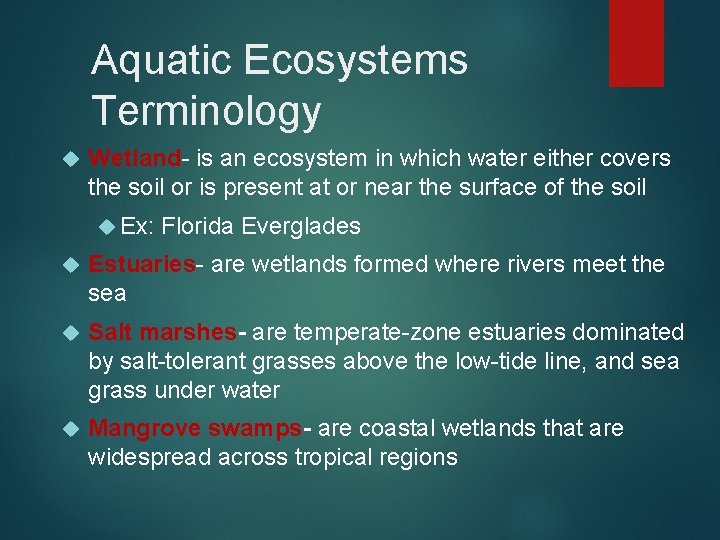 Aquatic Ecosystems Terminology

Wetland- is an ecosystem in which water either covers the soil or is present at or near the surface of the soil

Ex: Florida Everglades

Estuaries- are wetlands formed where rivers meet the sea

Salt marshes- are temperate-zone estuaries dominated by salt-tolerant grasses above the low-tide line, and sea grass under water

Mangrove swamps- are coastal wetlands that are widespread across tropical regions